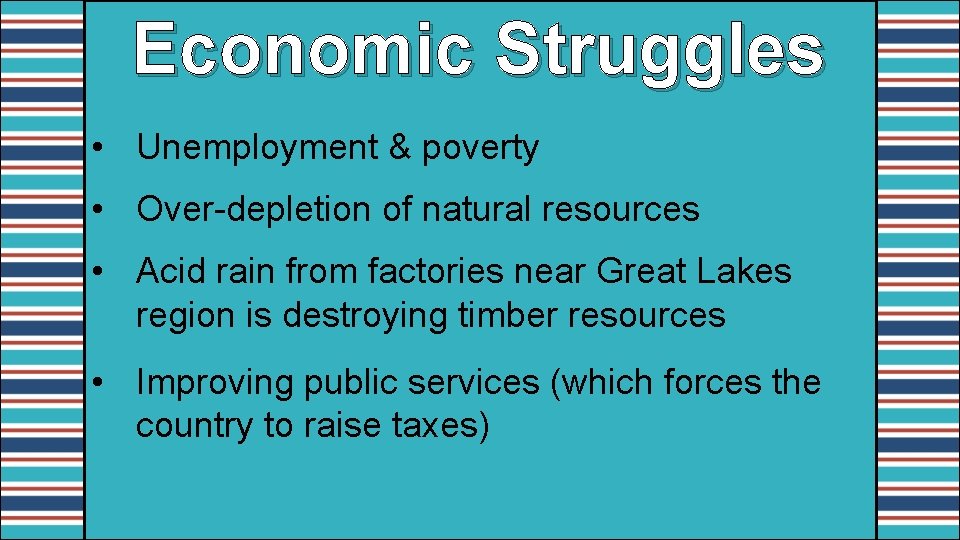 Economic Struggles

• Unemployment & poverty

• Over-depletion of natural resources

• Acid rain from factories near Great Lakes region is destroying timber resources

• Improving public services (which forces the country to raise taxes)